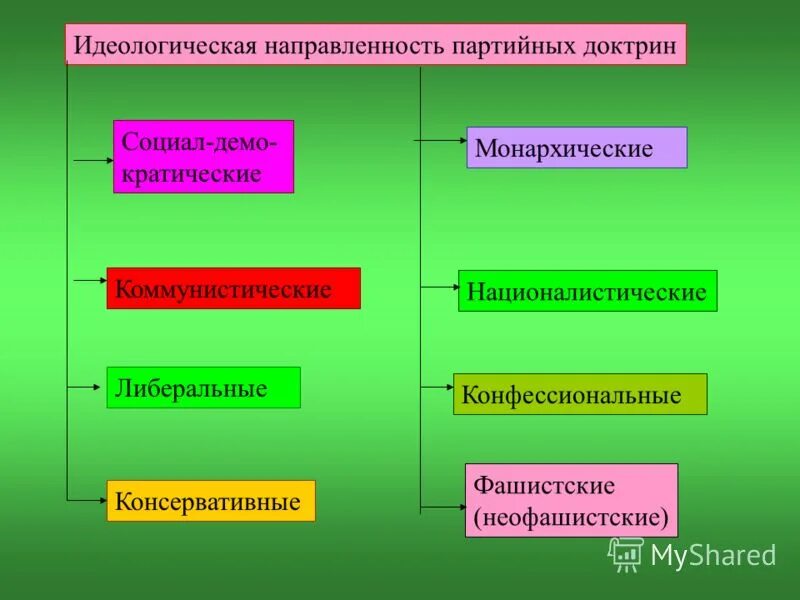 Идеологическая направленность партийных доктрин

Социал-демократические

Коммунистические

Либеральные

Консервативные

Монархические

Националистические

Конфессиональные

Фашистские (неофашистские)

MyShared